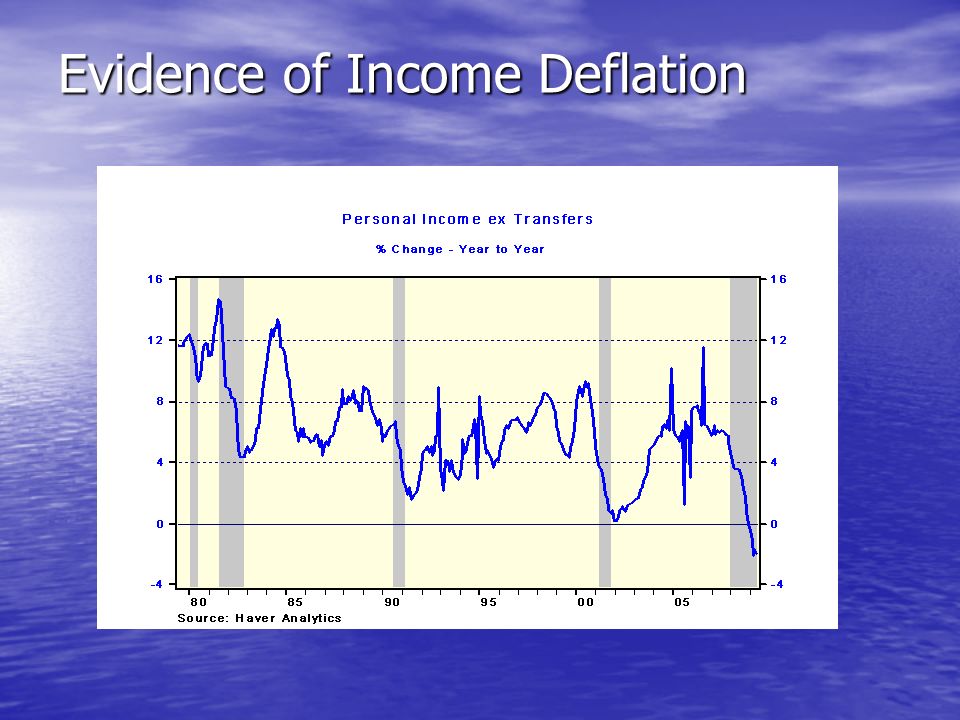 Evidence of Income Deflation

Personal Income ex Transfers

% Change - Year to Year

16
12
8
4
0
-4

16
12
8
4
0
-4

80
85
90
95
00
05

Source: Haver Analytics